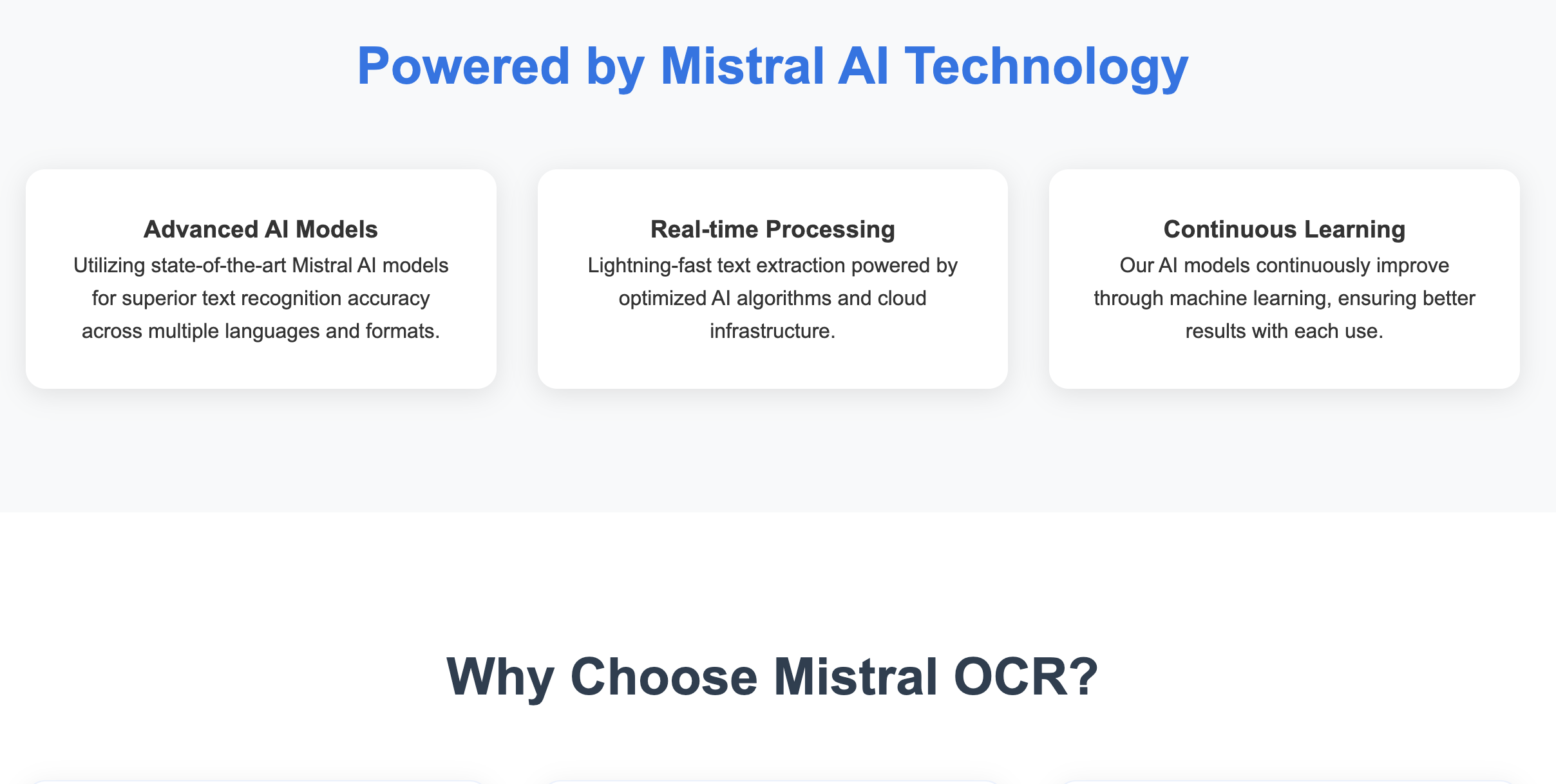 Powered by Mistral AI Technology

Advanced AI Models
Utilizing state-of-the-art Mistral AI models for superior text recognition accuracy across multiple languages and formats.

Real-time Processing
Lightning-fast text extraction powered by optimized AI algorithms and cloud infrastructure.

Continuous Learning
Our AI models continuously improve through machine learning, ensuring better results with each use.

Why Choose Mistral OCR?